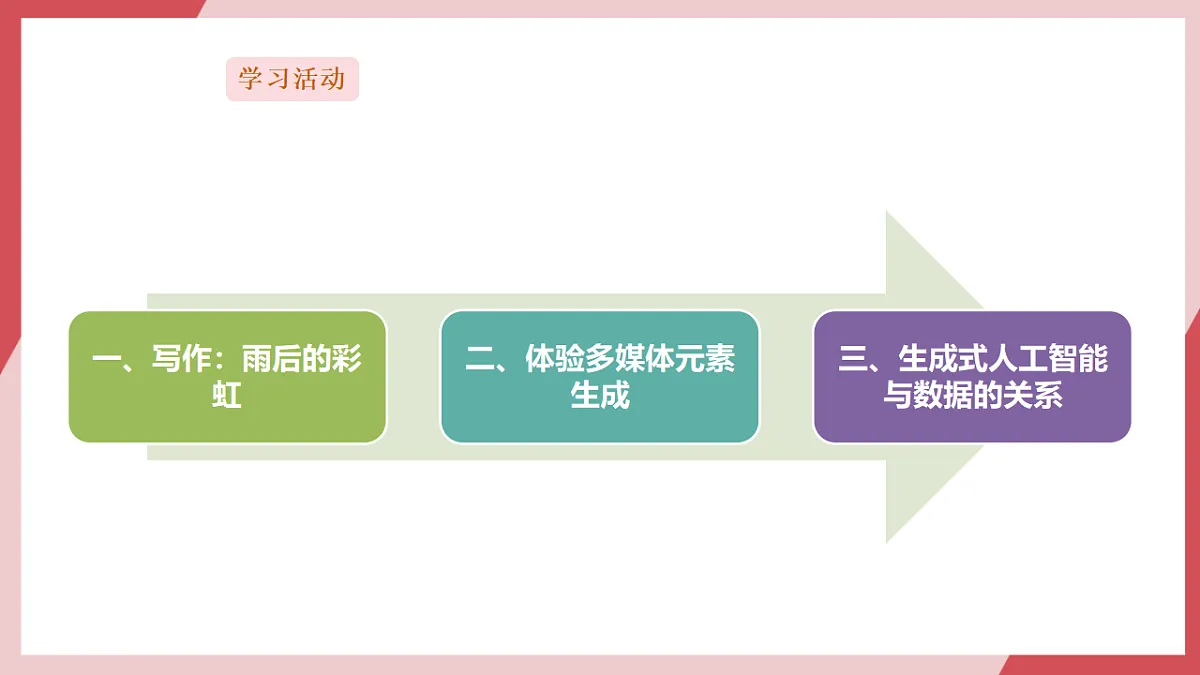 学习活动

一、写作：雨后的彩虹

二、体验多媒体元素生成

三、生成式人工智能与数据的关系